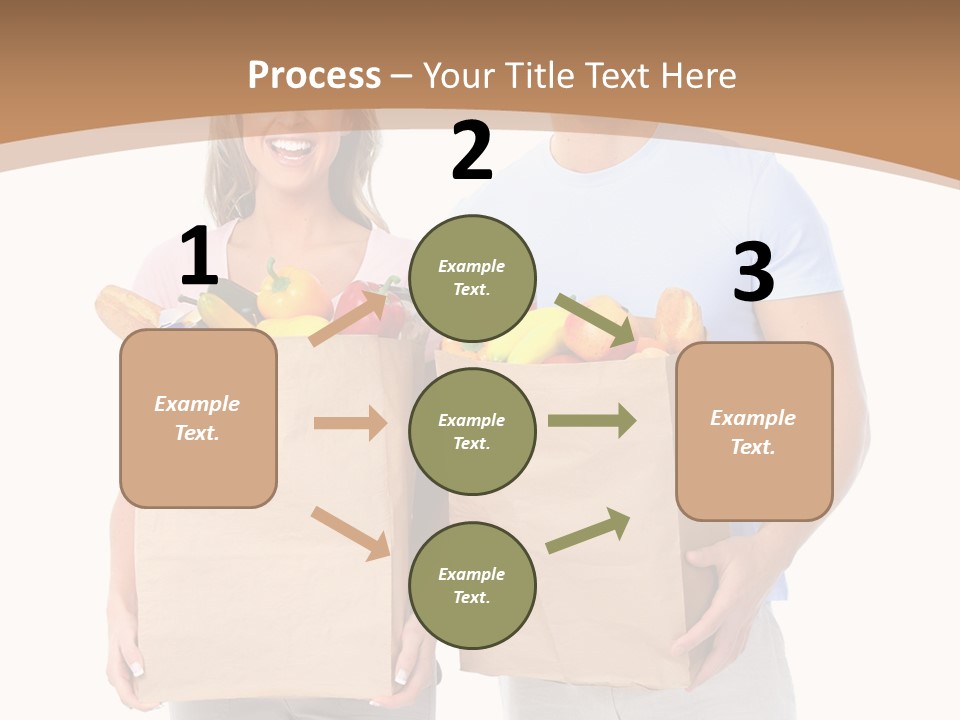 Process – Your Title Text Here

1

Example Text.

2

Example Text.

Example Text.

Example Text.

3

Example Text.